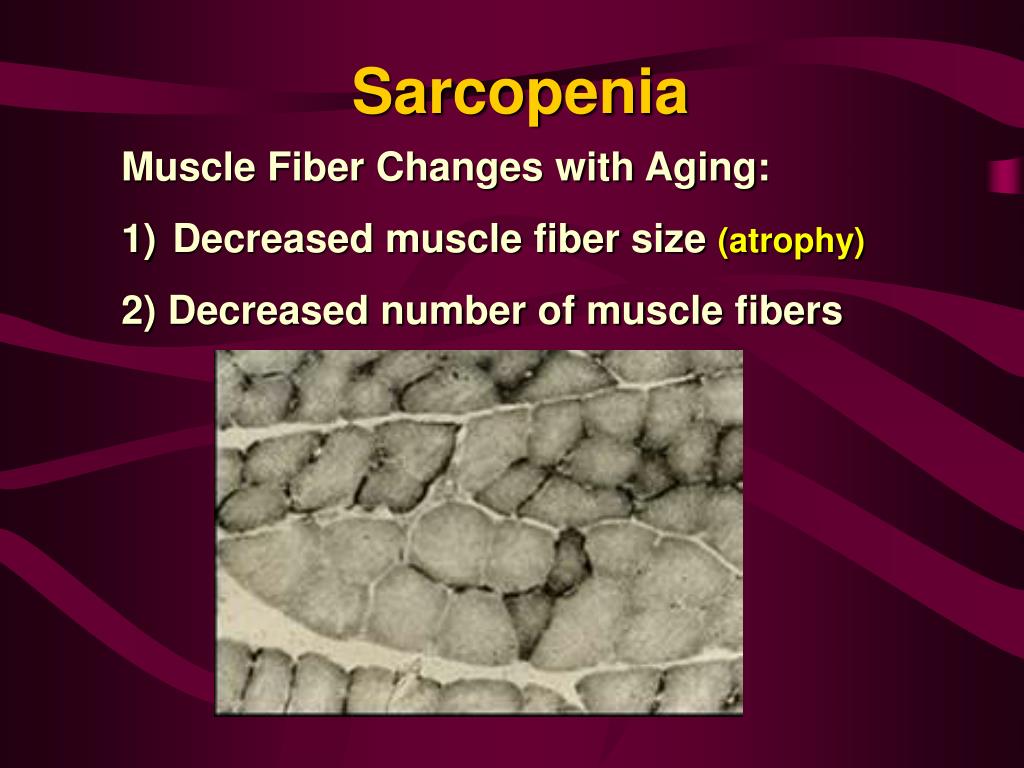 Sarcopenia

Muscle Fiber Changes with Aging:

1) Decreased muscle fiber size (atrophy)

2) Decreased number of muscle fibers